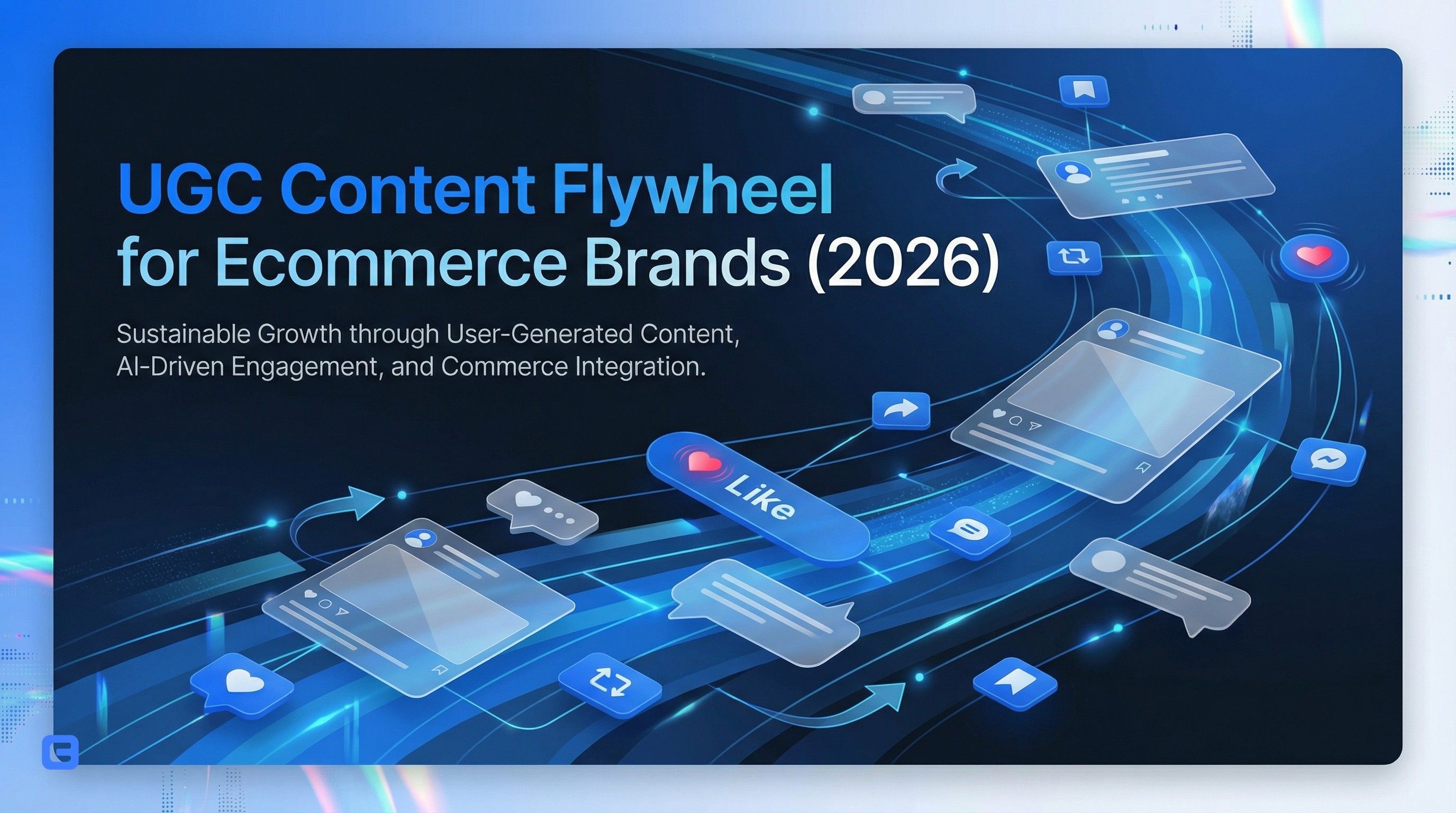 UGC Content Flywheel for Ecommerce Brands (2026)

Sustainable Growth through User-Generated Content, AI-Driven Engagement, and Commerce Integration.

Like